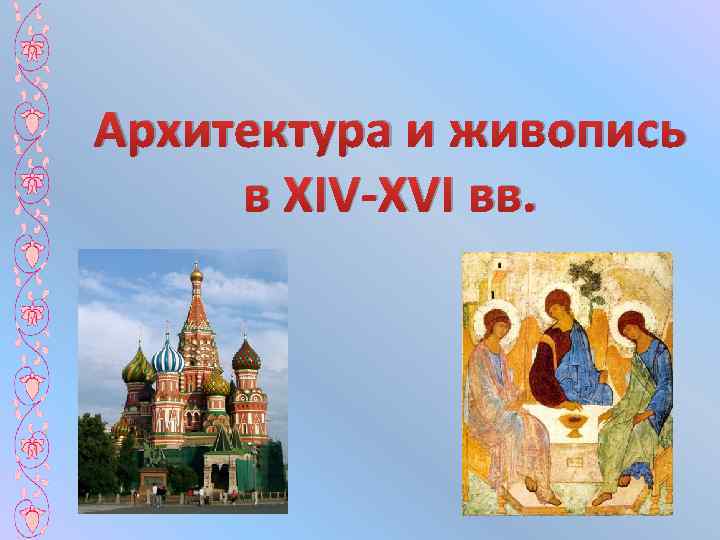 Архитектура и живопись в XIV-XVI вв.